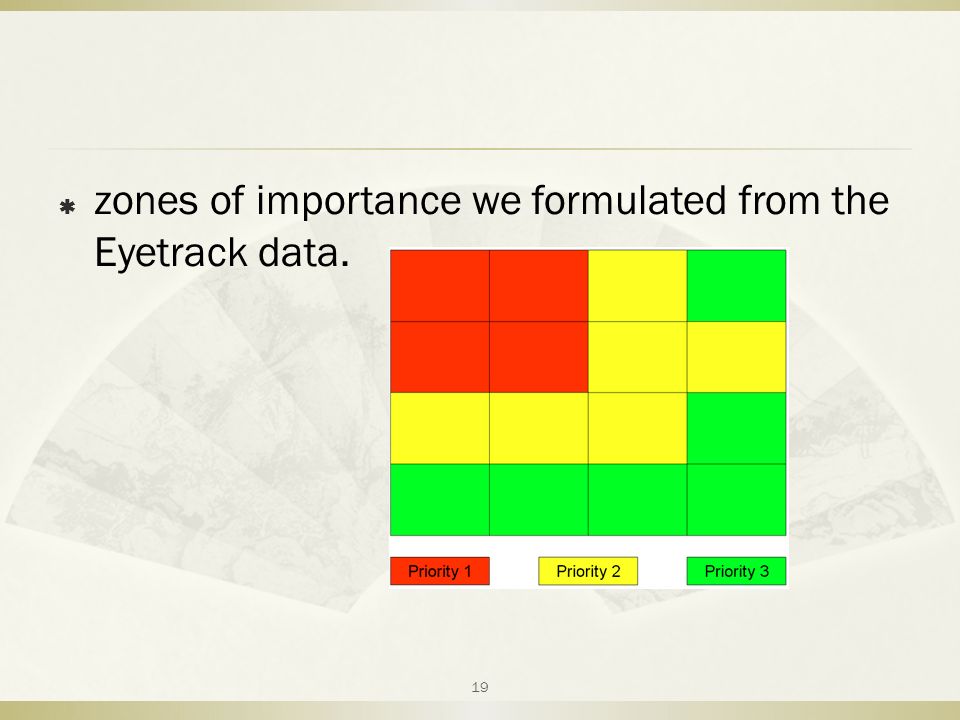 zones of importance we formulated from the Eyetrack data.

Priority 1
Priority 2
Priority 3

19